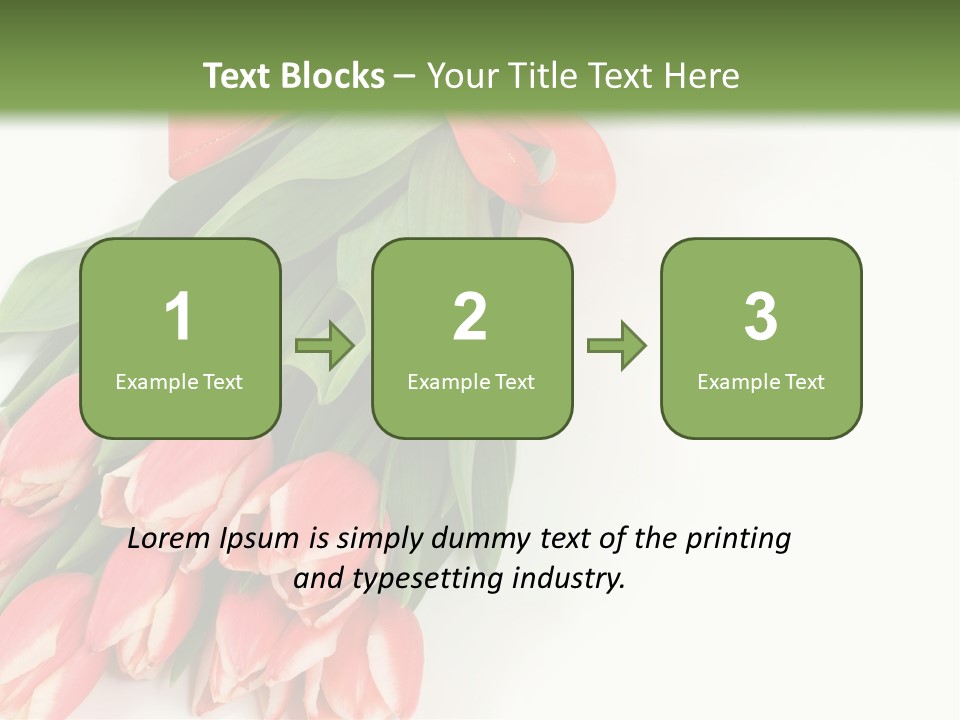 Text Blocks – Your Title Text Here

1
Example Text

2
Example Text

3
Example Text

Lorem Ipsum is simply dummy text of the printing and typesetting industry.